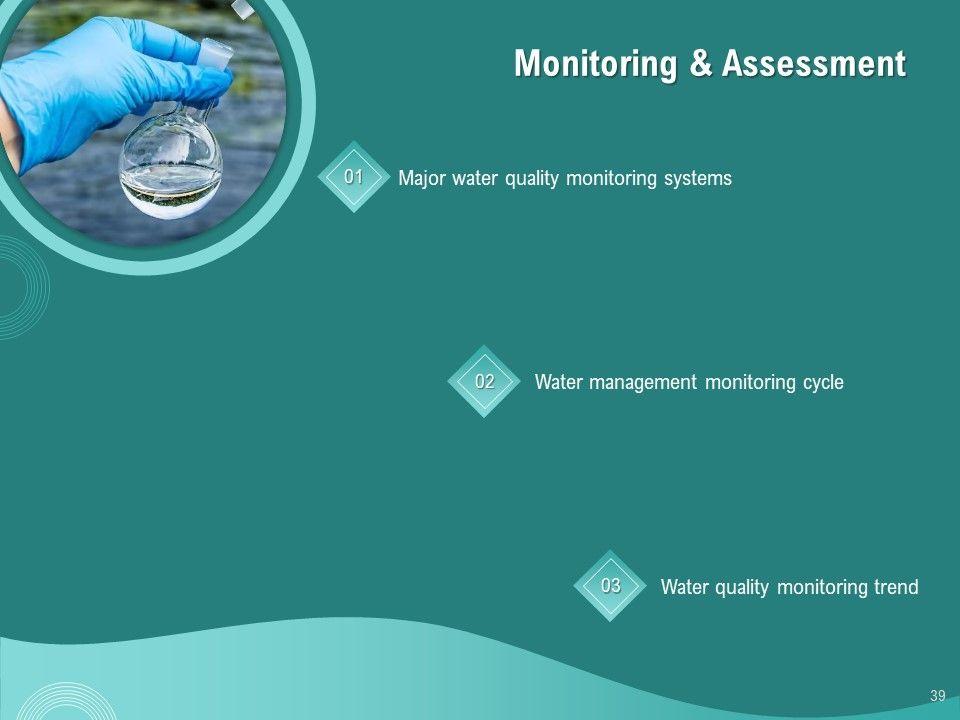 Monitoring & Assessment

01 Major water quality monitoring systems

02 Water management monitoring cycle

03 Water quality monitoring trend

39